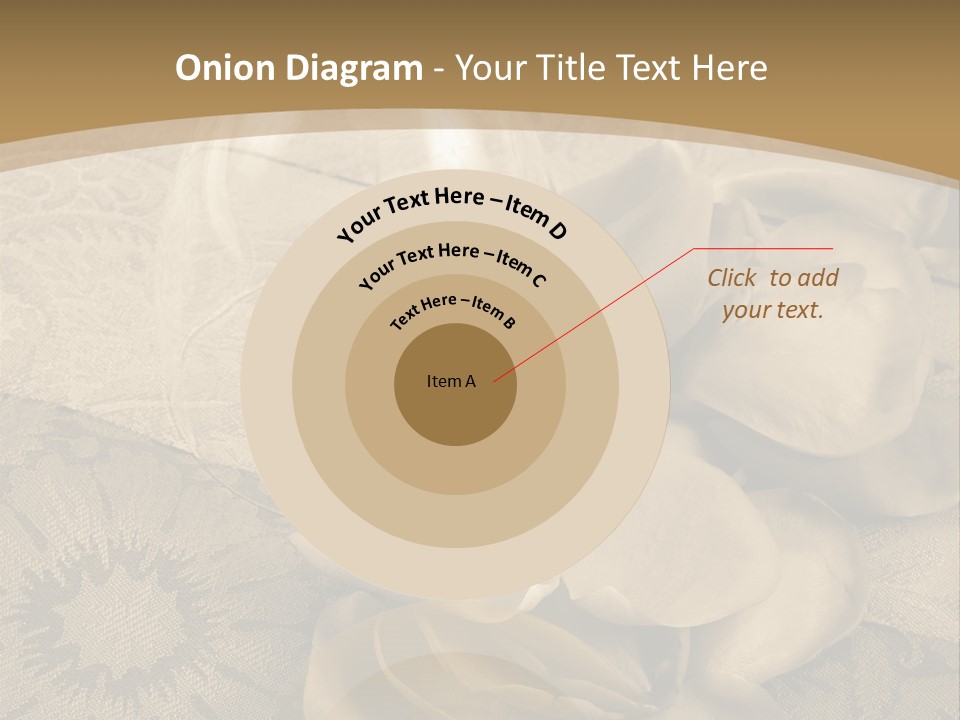 Onion Diagram - Your Title Text Here

Your Text Here – Item D

Your Text Here – Item C

Text Here – Item B

Item A

Click to add your text.